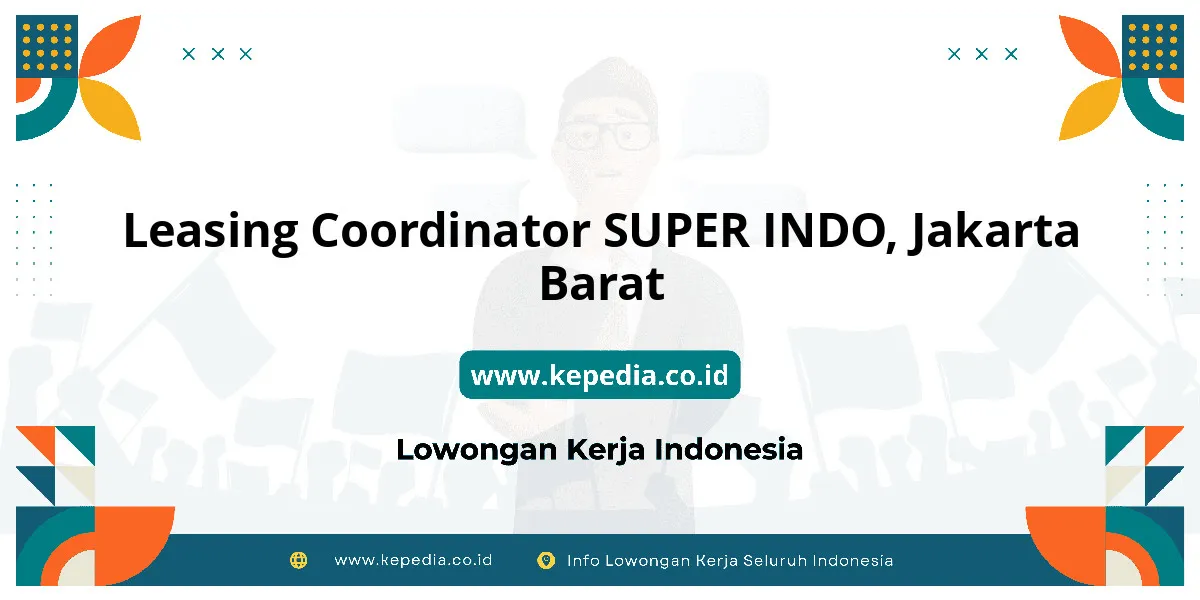 Leasing Coordinator SUPER INDO, Jakarta Barat

www.kepedia.co.id

Lowongan Kerja Indonesia

www.kepedia.co.id

Info Lowongan Kerja Seluruh Indonesia